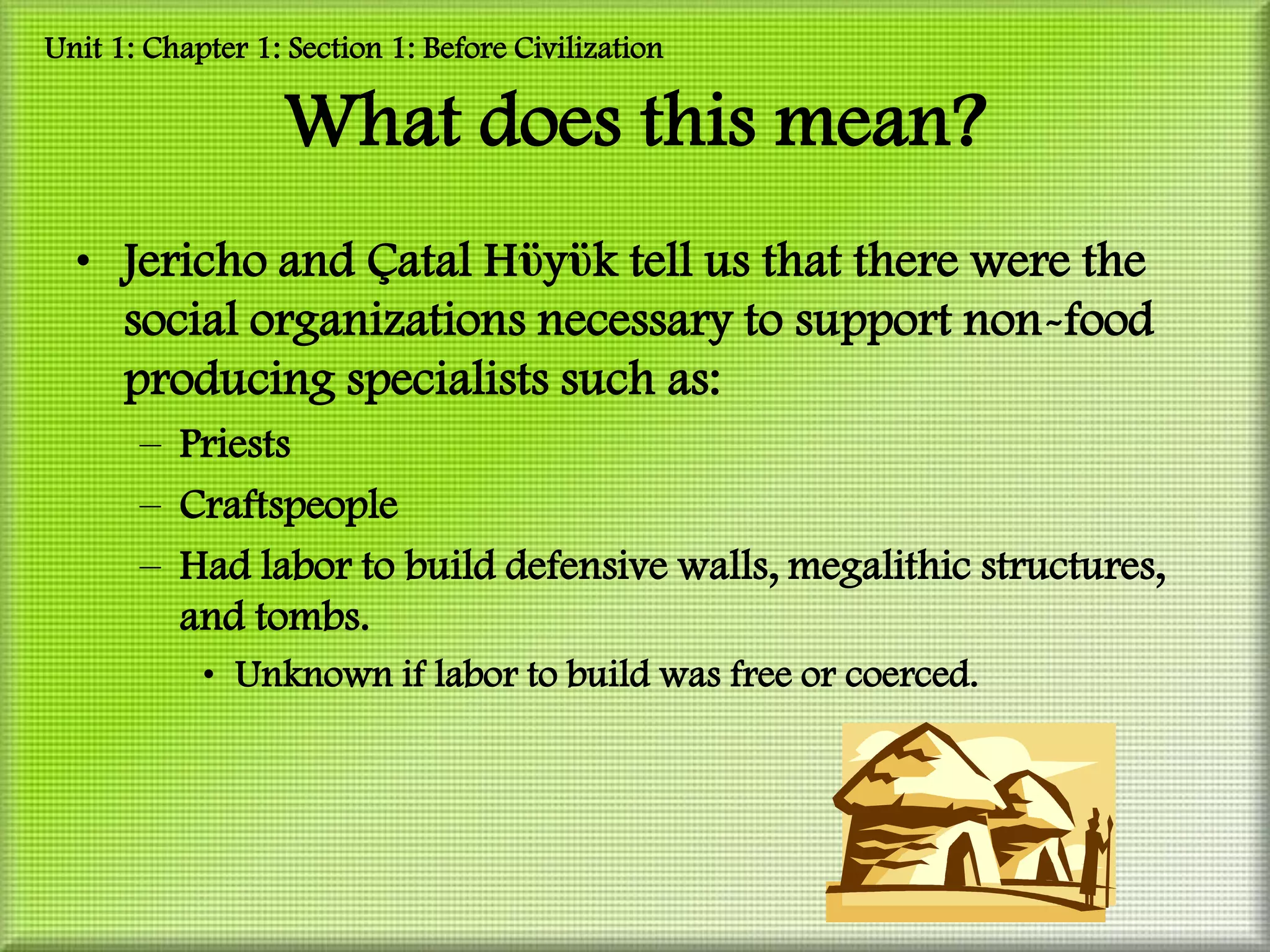 Unit 1: Chapter 1: Section 1: Before Civilization

What does this mean?

• Jericho and Çatal Hüyük tell us that there were the social organizations necessary to support non-food producing specialists such as:
– Priests
– Craftspeople
– Had labor to build defensive walls, megalithic structures, and tombs.
• Unknown if labor to build was free or coerced.